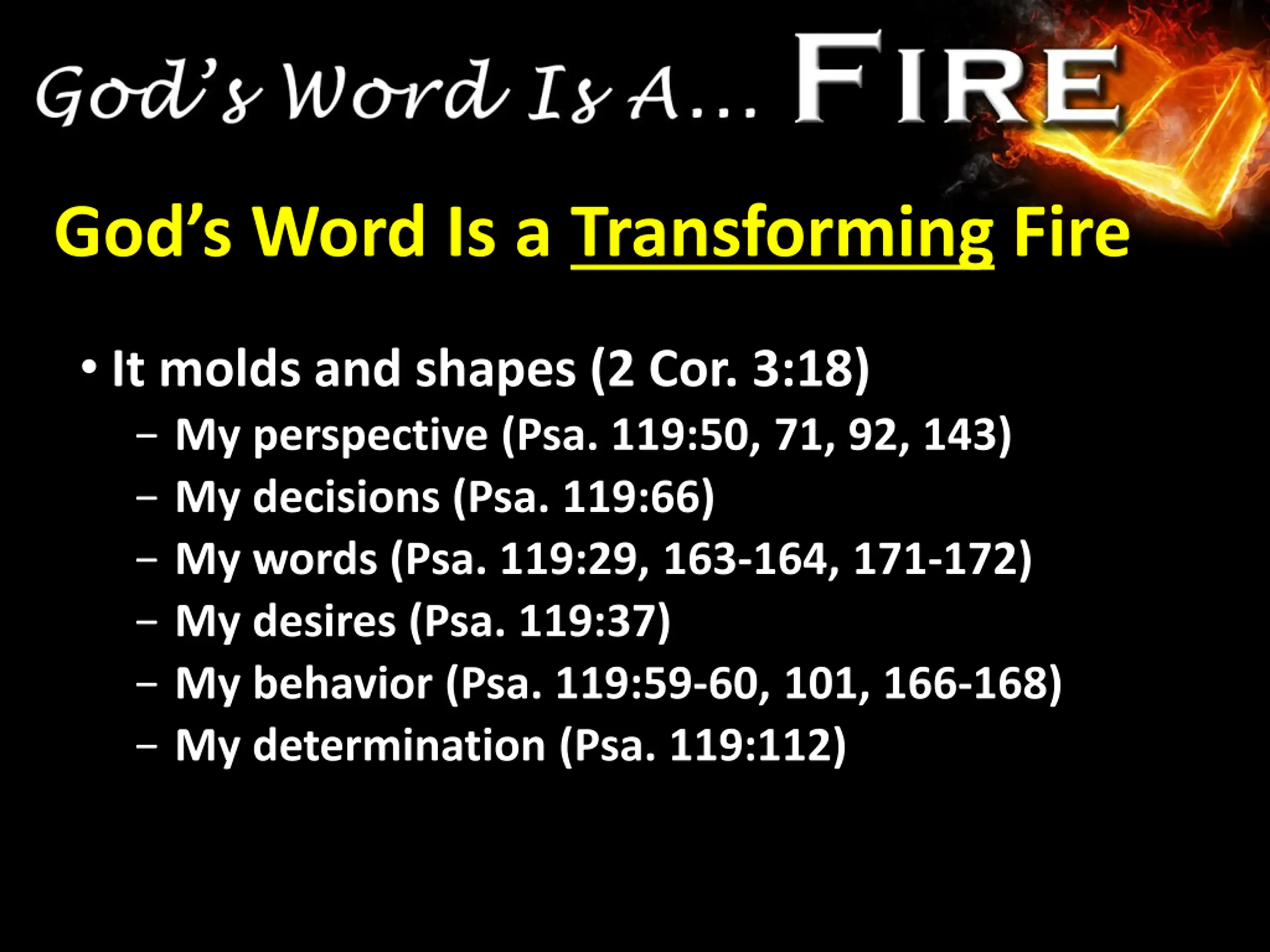 God's Word Is A… FIRE

God's Word Is a Transforming Fire

• It molds and shapes (2 Cor. 3:18)
– My perspective (Psa. 119:50, 71, 92, 143)
– My decisions (Psa. 119:66)
– My words (Psa. 119:29, 163-164, 171-172)
– My desires (Psa. 119:37)
– My behavior (Psa. 119:59-60, 101, 166-168)
– My determination (Psa. 119:112)